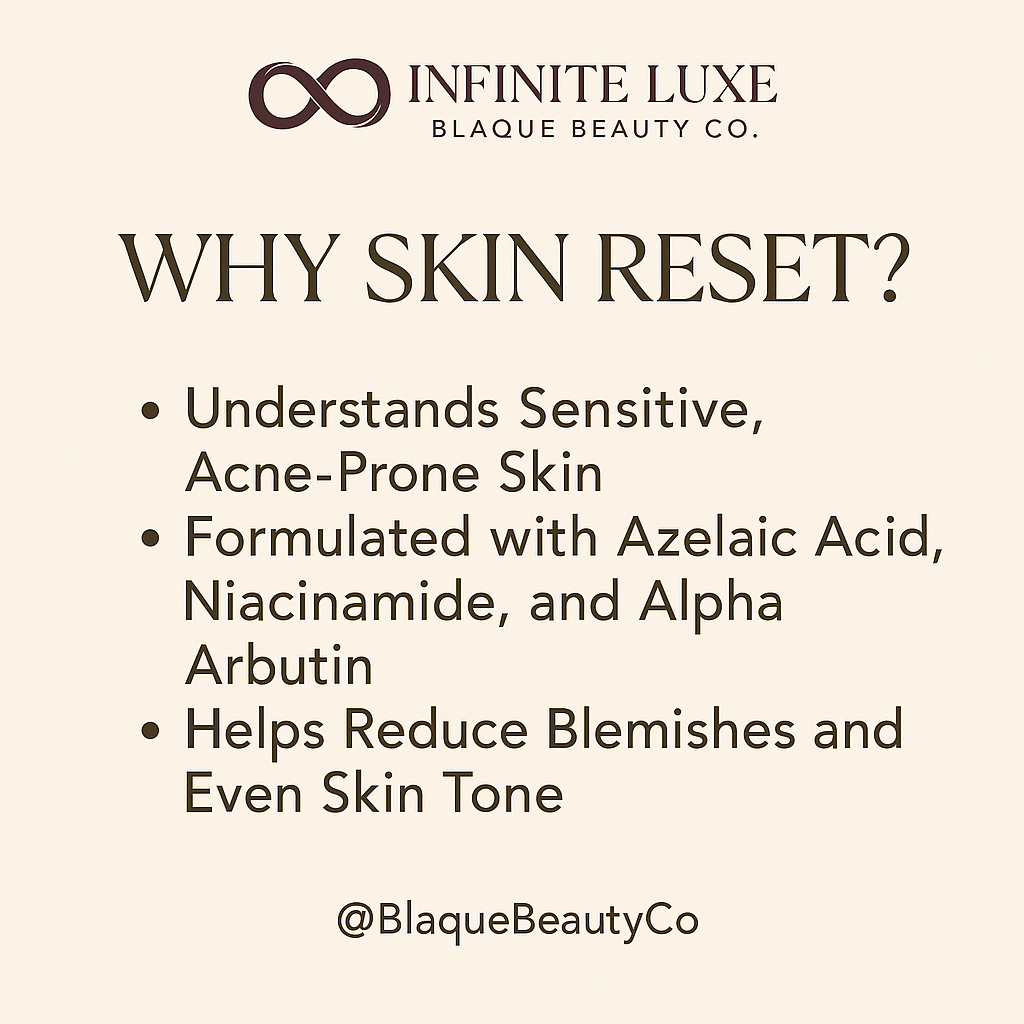 INFINITE LUXE
BLAQUE BEAUTY CO.

WHY SKIN RESET?

• Understands Sensitive, Acne-Prone Skin
• Formulated with Azelaic Acid, Niacinamide, and Alpha Arbutin
• Helps Reduce Blemishes and Even Skin Tone

@BlaqueBeautyCo